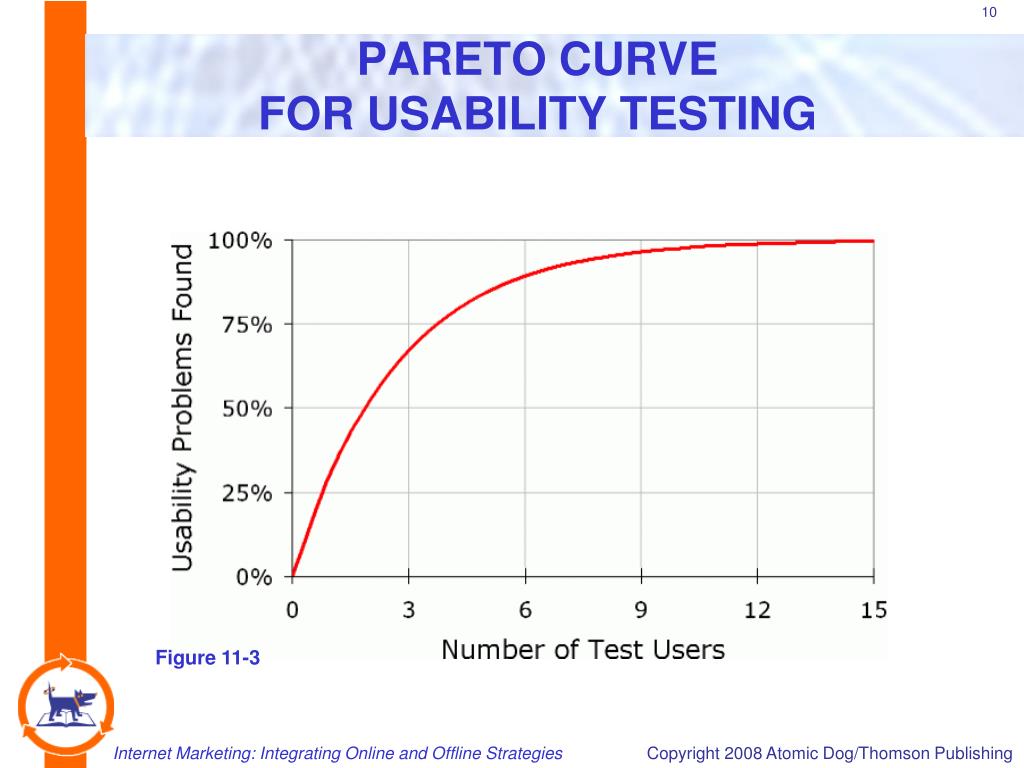 10

PARETO CURVE
FOR USABILITY TESTING

Usability Problems Found

100%
75%
50%
25%
0%

0
3
6
9
12
15

Number of Test Users

Figure 11-3

Internet Marketing: Integrating Online and Offline Strategies

Copyright 2008 Atomic Dog/Thomson Publishing